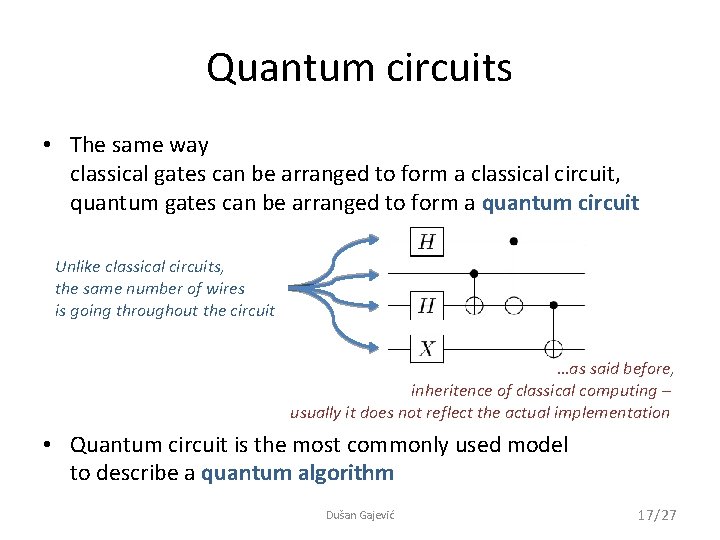 Quantum circuits

• The same way
classical gates can be arranged to form a classical circuit,
quantum gates can be arranged to form a **quantum circuit**

Unlike classical circuits,
the same number of wires
is going throughout the circuit

$H$

$H$

$X$

...as said before,
inheritence of classical computing –
usually it does not reflect the actual implementation

• Quantum circuit is the most commonly used model
to describe a **quantum algorithm**

Dušan Gajević

17/27